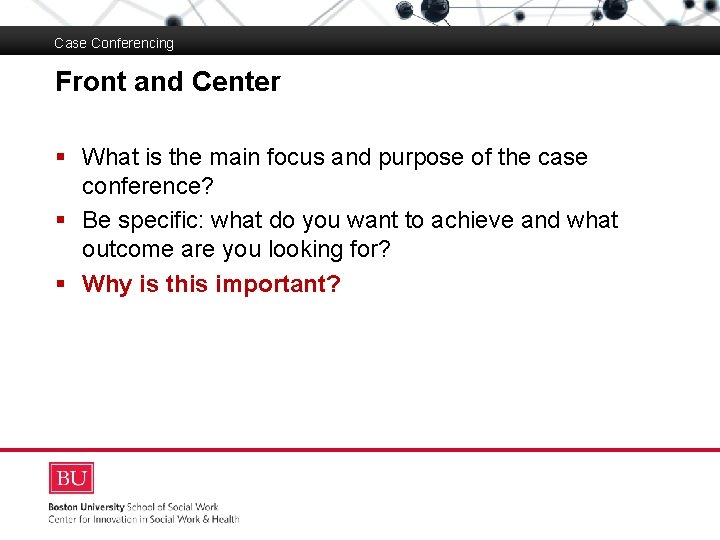 Case Conferencing

Front and Center

▪ What is the main focus and purpose of the case conference?
▪ Be specific: what do you want to achieve and what outcome are you looking for?
▪ Why is this important?

BU

Boston University School of Social Work
Center for Innovation in Social Work & Health